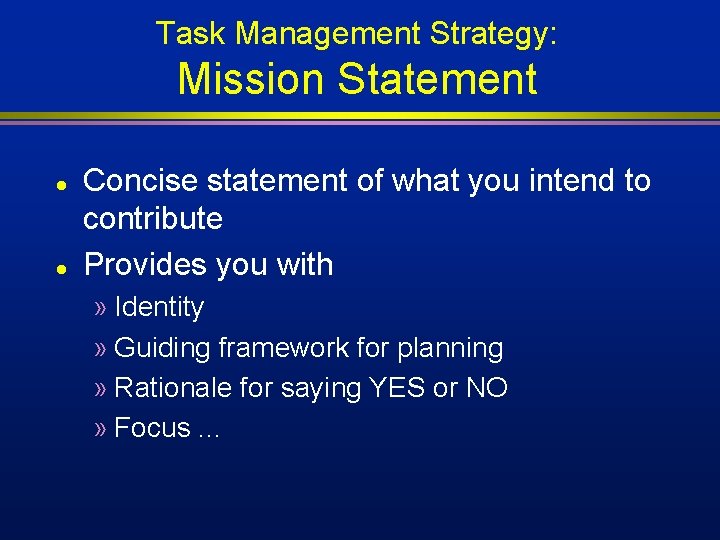 Task Management Strategy:
Mission Statement

• Concise statement of what you intend to contribute
• Provides you with
» Identity
» Guiding framework for planning
» Rationale for saying YES or NO
» Focus ...